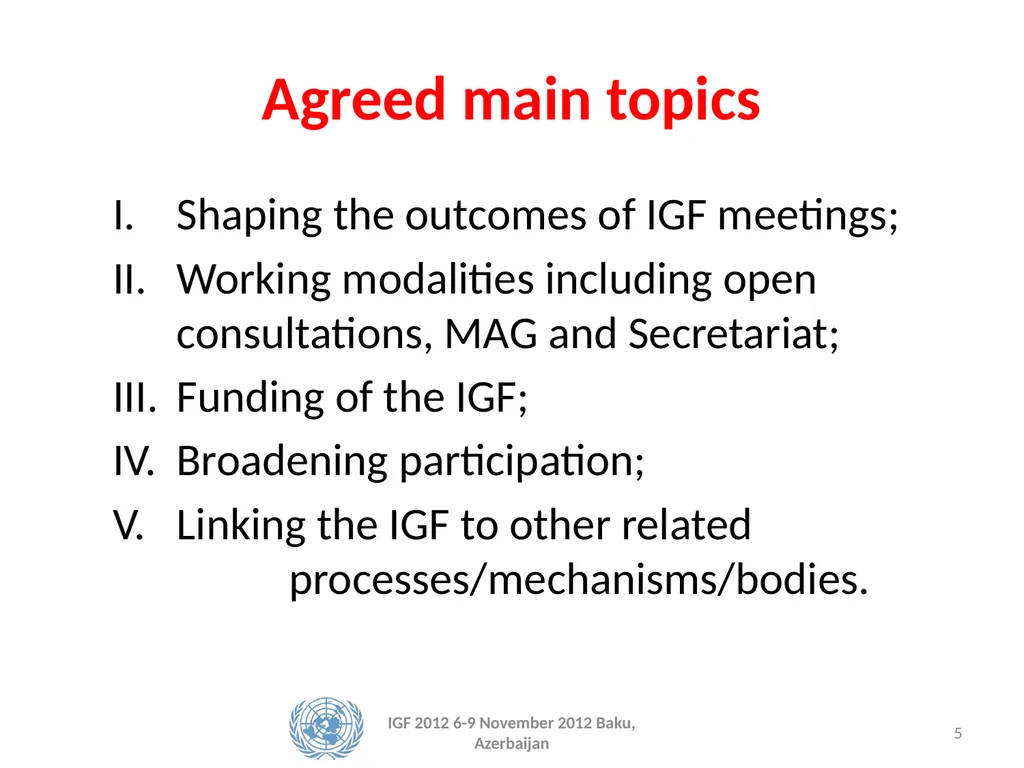 Agreed main topics

I. Shaping the outcomes of IGF meetings;

II. Working modalities including open consultations, MAG and Secretariat;

III. Funding of the IGF;

IV. Broadening participation;

V. Linking the IGF to other related processes/mechanisms/bodies.

IGF 2012 6-9 November 2012 Baku, Azerbaijan

5